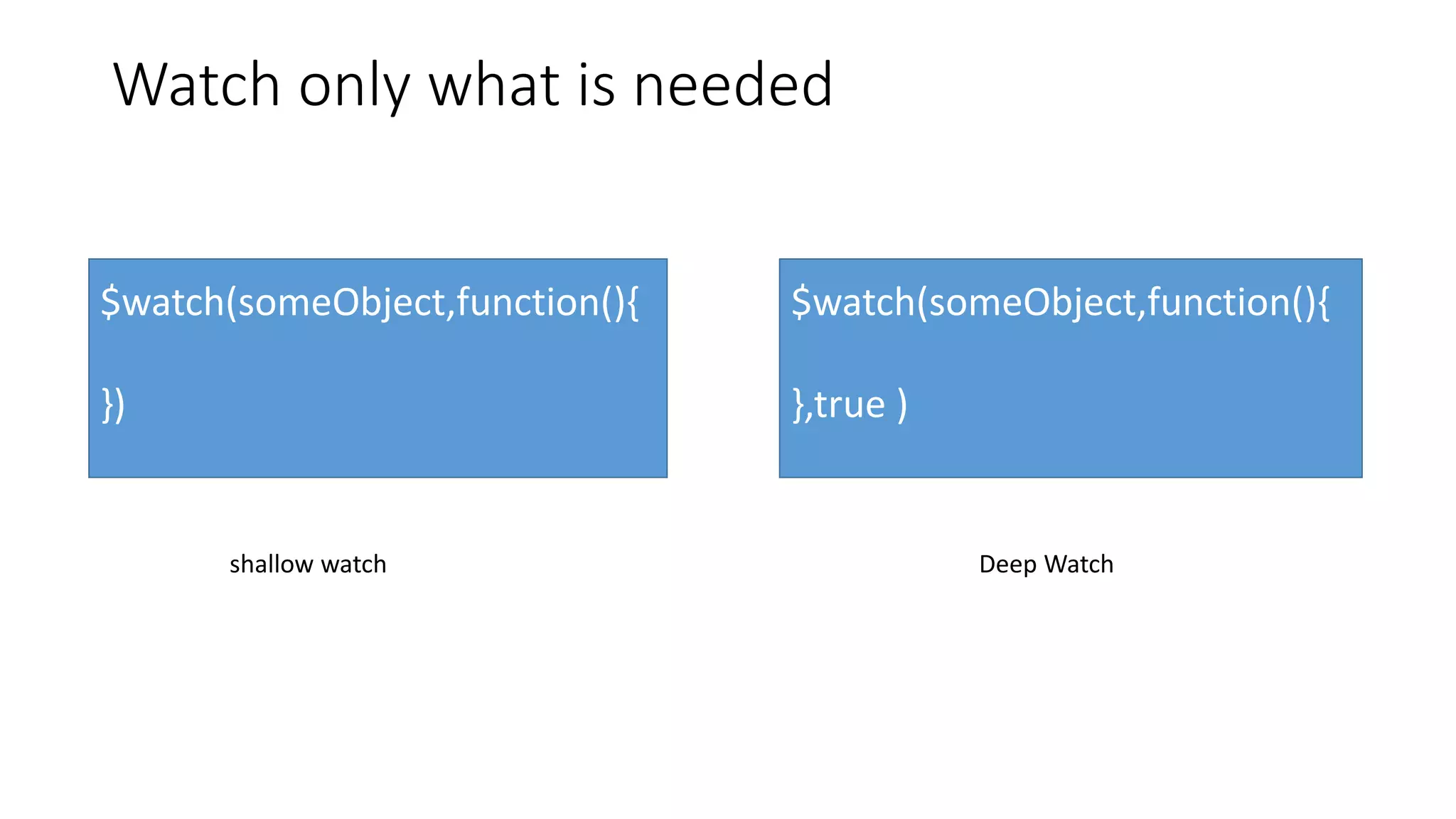 Watch only what is needed

$watch(someObject,function(){

})

shallow watch

$watch(someObject,function(){

},true )

Deep Watch